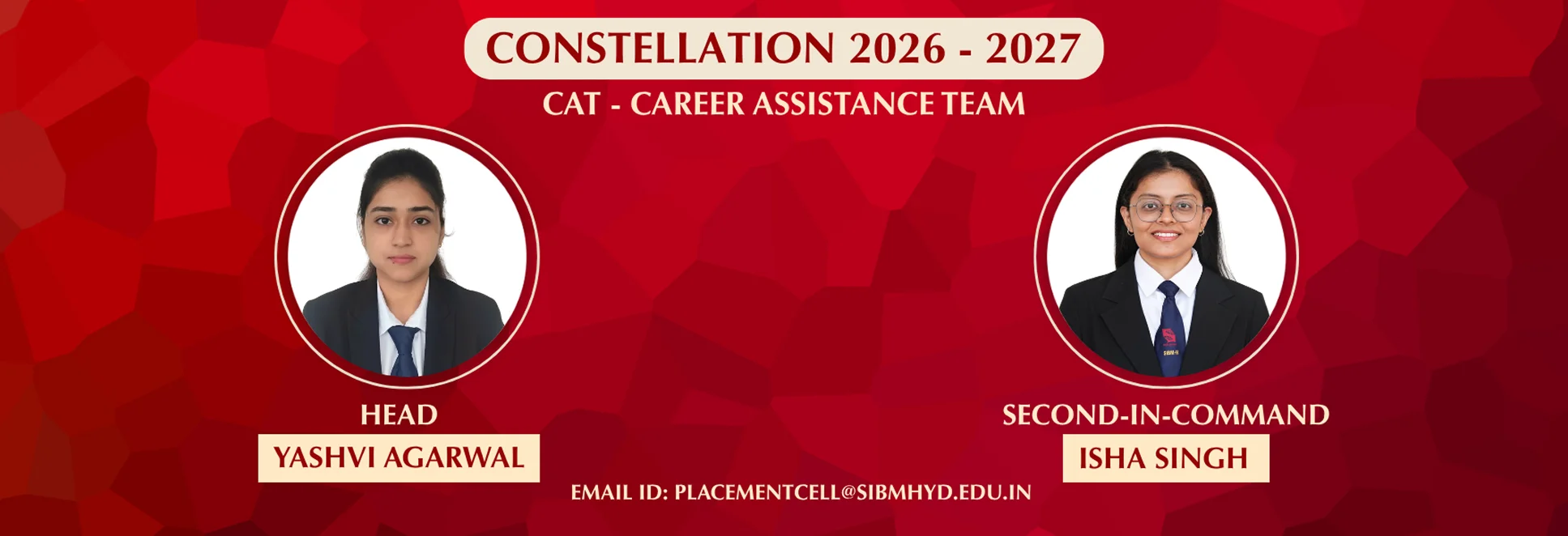 CONSTELLATION 2026 - 2027

CAT - CAREER ASSISTANCE TEAM

HEAD
YASHVI AGARWAL

SECOND-IN-COMMAND
ISHA SINGH

EMAIL ID: PLACEMENTCELL@SIBMHYD.EDU.IN